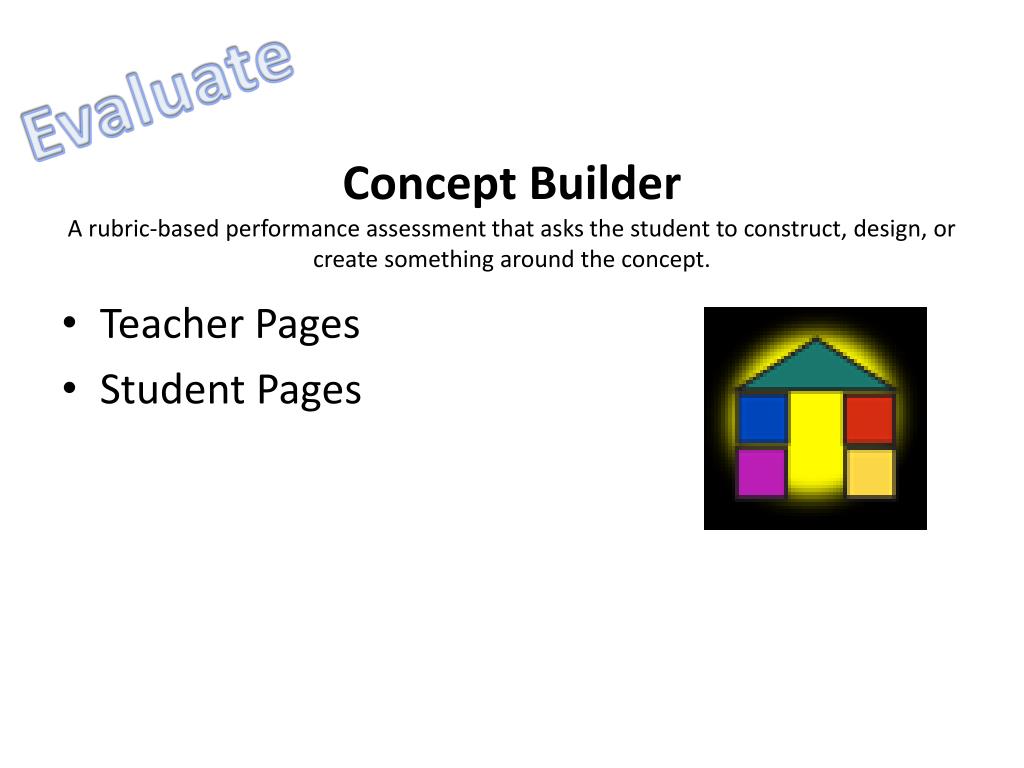 Evaluate

Concept Builder

A rubric-based performance assessment that asks the student to construct, design, or create something around the concept.

• Teacher Pages
• Student Pages